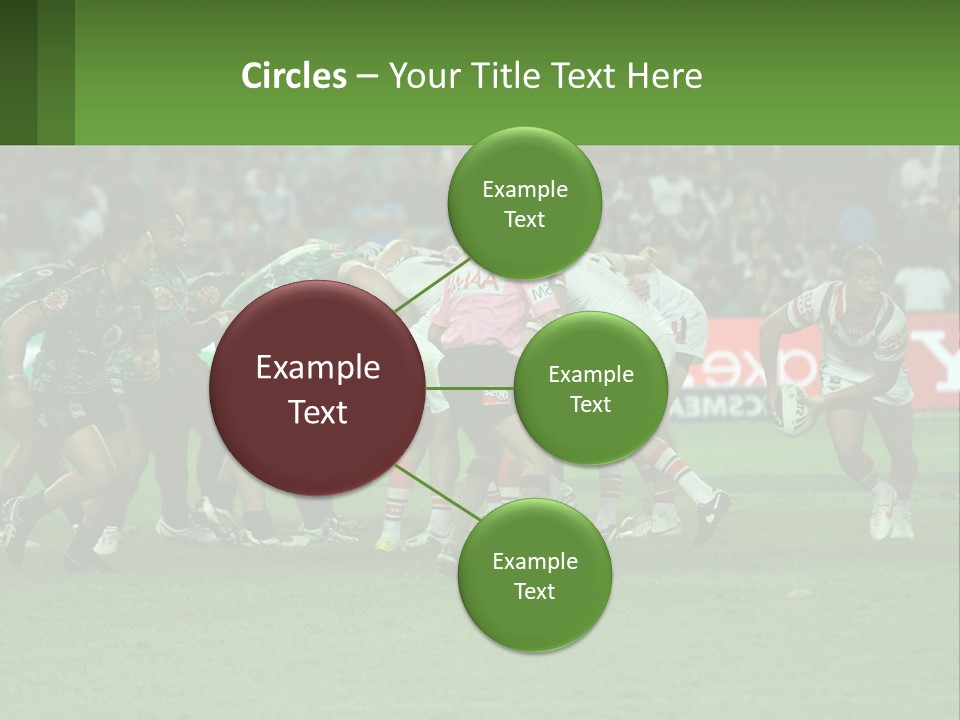 Circles – Your Title Text Here

Example Text

Example Text

Example Text

Example Text